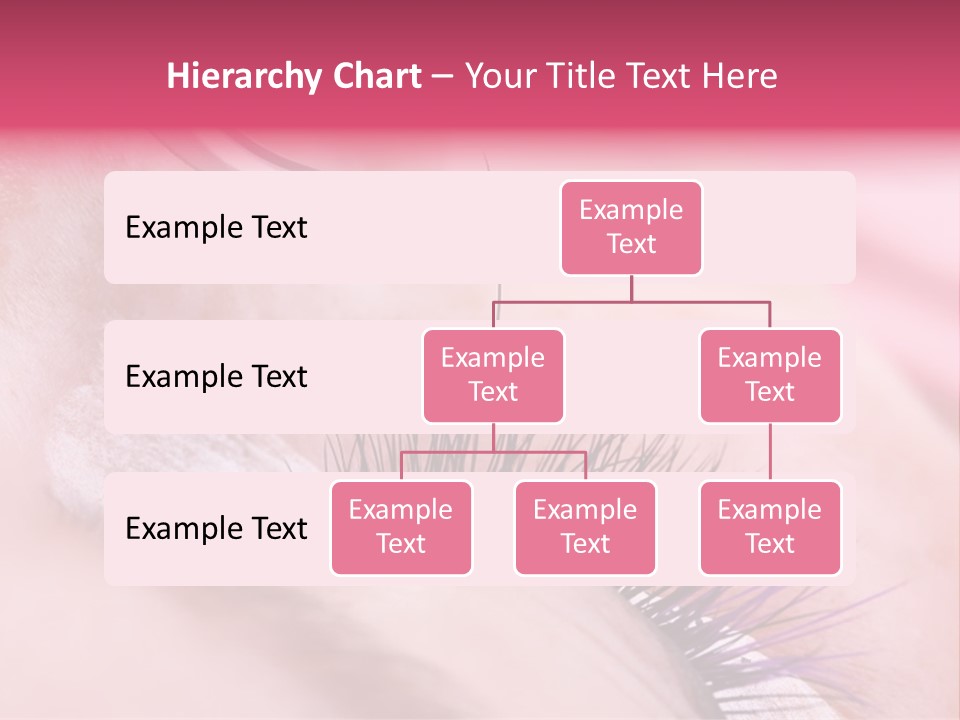 Hierarchy Chart – Your Title Text Here

Example Text

Example Text

Example Text

Example Text

Example Text

Example Text

Example Text

Example Text

Example Text